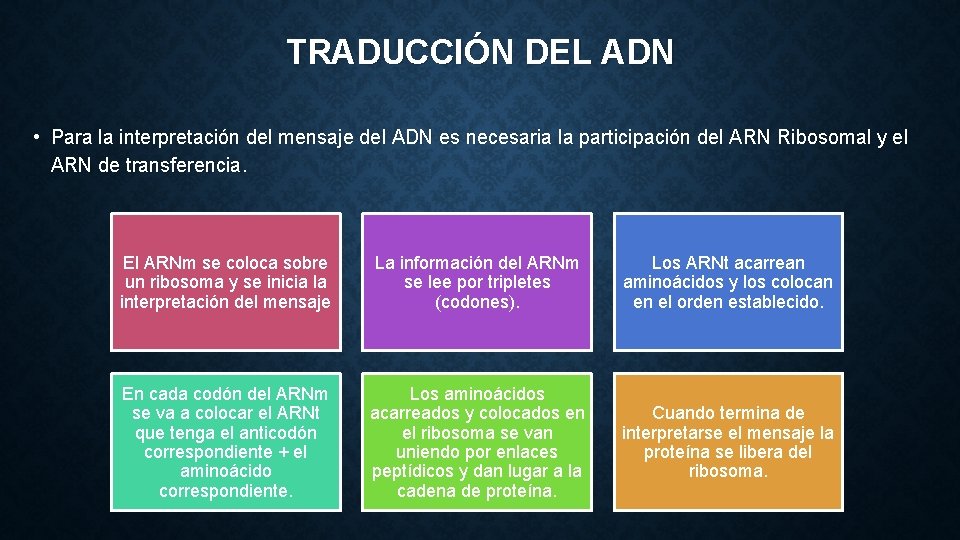 TRADUCCIÓN DEL ADN

• Para la interpretación del mensaje del ADN es necesaria la participación del ARN Ribosomal y el ARN de transferencia.

El ARNm se coloca sobre un ribosoma y se inicia la interpretación del mensaje

La información del ARNm se lee por tripletes (codones).

Los ARNt acarrean aminoácidos y los colocan en el orden establecido.

En cada codón del ARNm se va a colocar el ARNt que tenga el anticodón correspondiente + el aminoácido correspondiente.

Los aminoácidos acarreados y colocados en el ribosoma se van uniendo por enlaces peptídicos y dan lugar a la cadena de proteína.

Cuando termina de interpretarse el mensaje la proteína se libera del ribosoma.